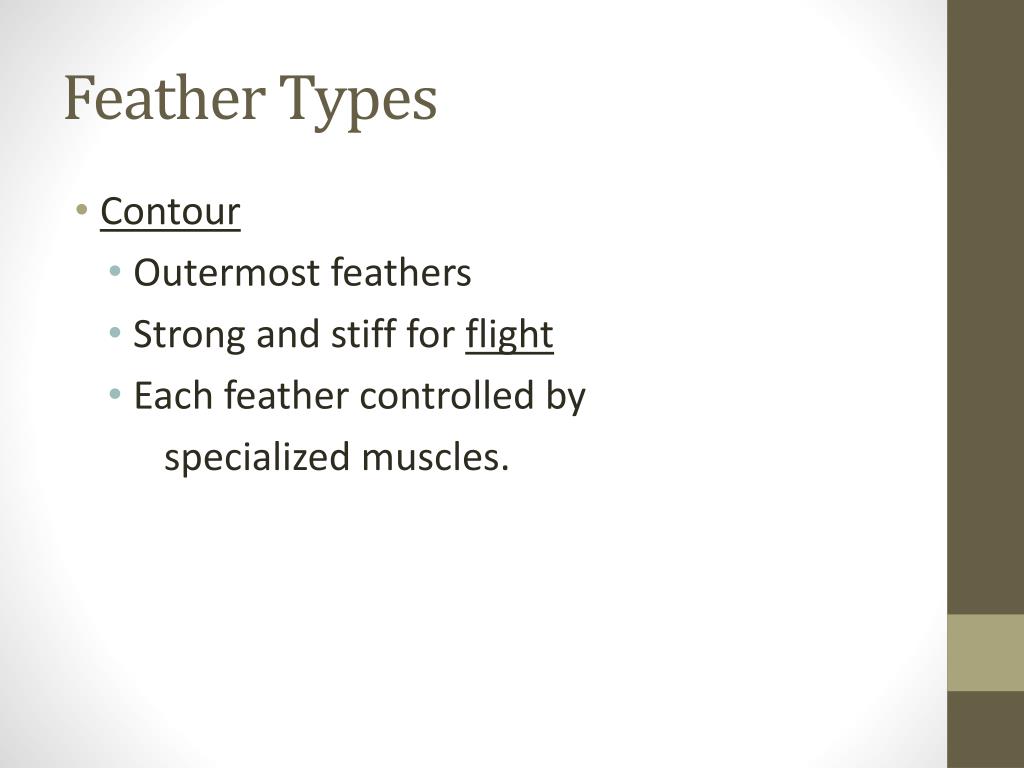 Feather Types

• Contour
  • Outermost feathers
  • Strong and stiff for flight
  • Each feather controlled by specialized muscles.